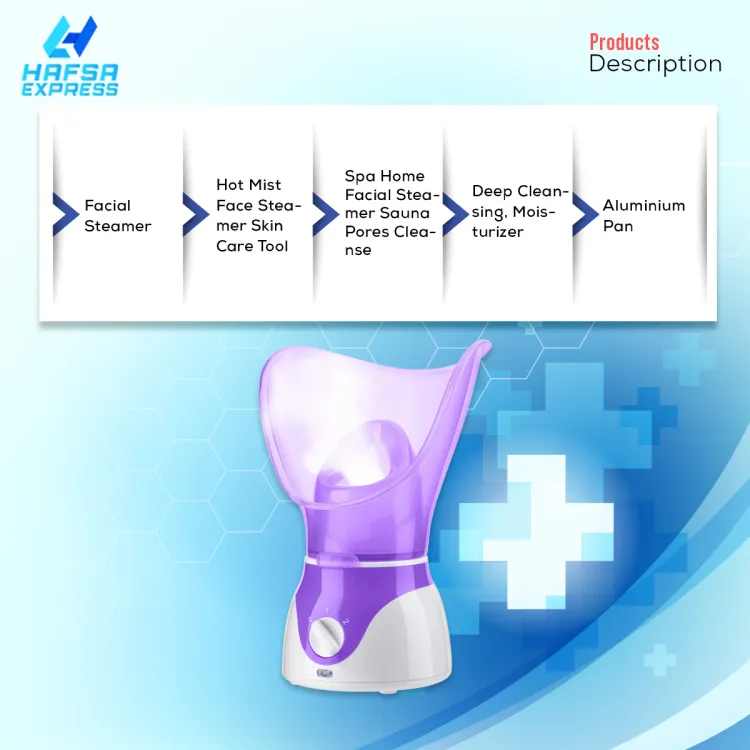 HAFSA EXPRESS

Products
Description

Facial Steamer

Hot Mist Face Steamer Skin Care Tool

Spa Home Facial Steamer Sauna Pores Cleanse

Deep Cleansing, Moisturizer

Aluminium Pan

0 1 2